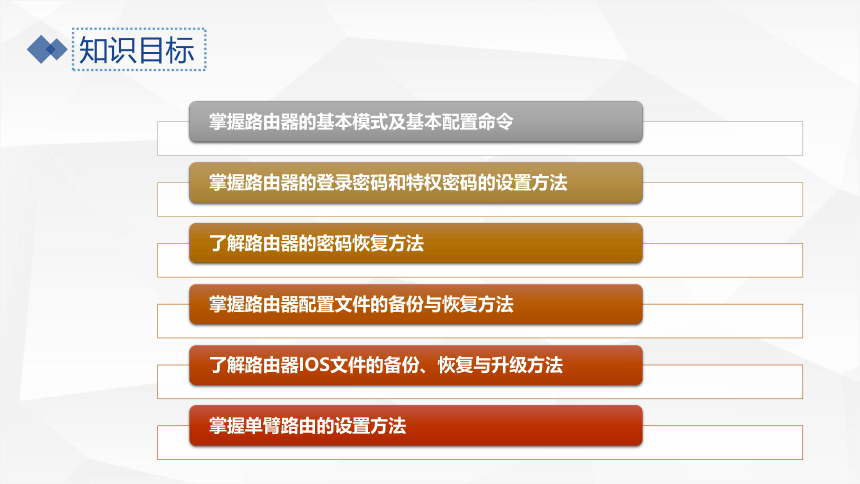 知识目标

掌握路由器的基本模式及基本配置命令

掌握路由器的登录密码和特权密码的设置方法

了解路由器的密码恢复方法

掌握路由器配置文件的备份与恢复方法

了解路由器IOS文件的备份、恢复与升级方法

掌握单臂路由的设置方法